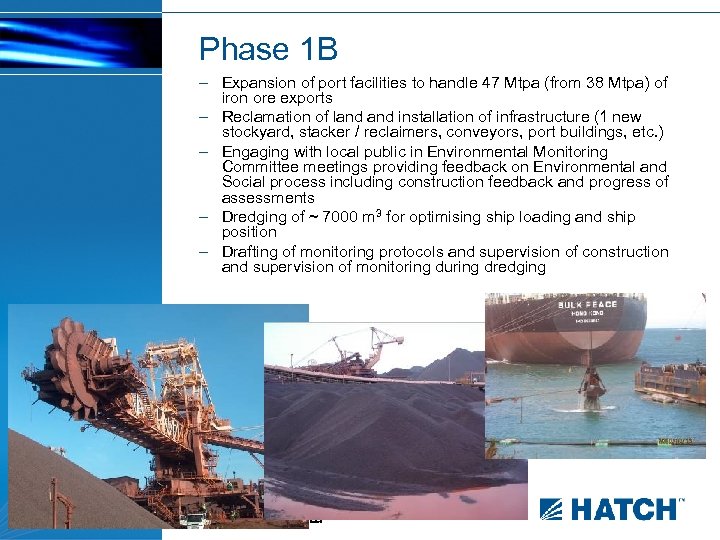 Phase 1B

– Expansion of port facilities to handle 47 Mtpa (from 38 Mtpa) of iron ore exports

– Reclamation of land and installation of infrastructure (1 new stockyard, stacker / reclaimers, conveyors, port buildings, etc.)

– Engaging with local public in Environmental Monitoring Committee meetings providing feedback on Environmental and Social process including construction feedback and progress of assessments

– Dredging of ~ 7000 $m^3$ for optimising ship loading and ship position

– Drafting of monitoring protocols and supervision of construction and supervision of monitoring during dredging

BULK PEACE
HONG KONG

HATCH™